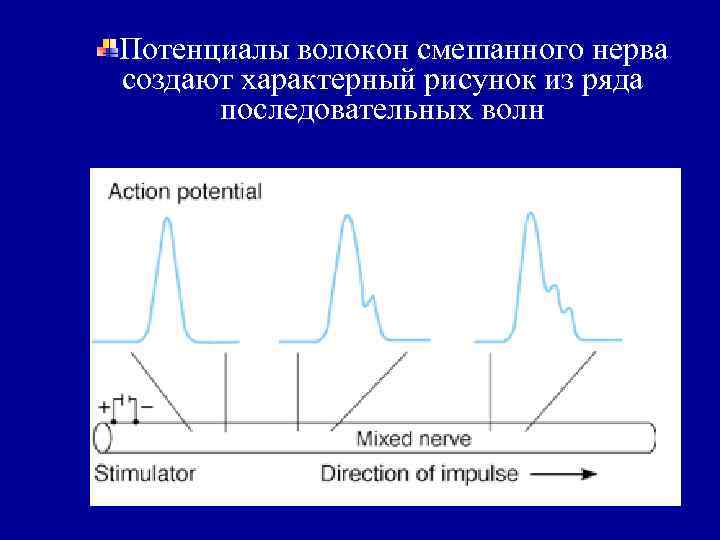 Потенциалы волокон смешанного нерва создают характерный рисунок из ряда последовательных волн

Action potential

+ −

Mixed nerve

Stimulator

Direction of impulse